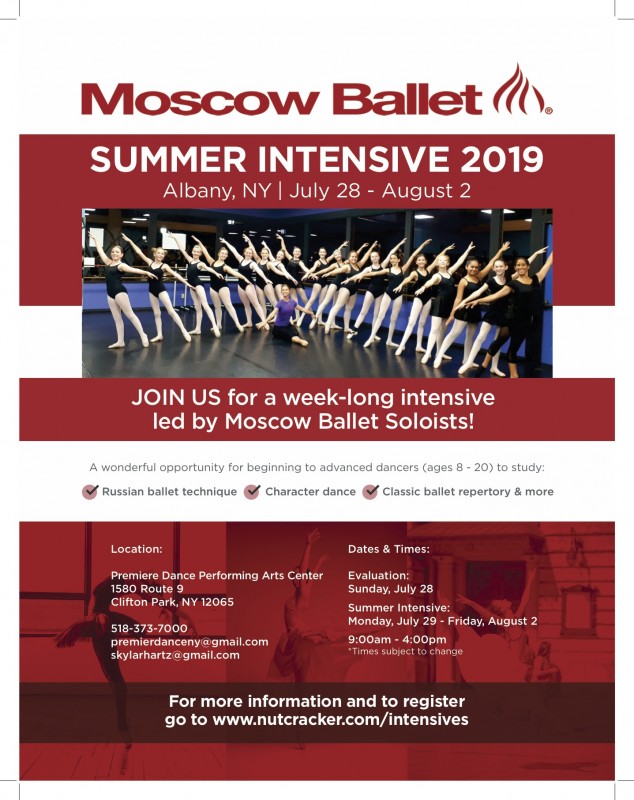 Moscow Ballet®

SUMMER INTENSIVE 2019
Albany, NY | July 28 - August 2

JOIN US for a week-long intensive led by Moscow Ballet Soloists!

A wonderful opportunity for beginning to advanced dancers (ages 8 - 20) to study:

Russian ballet technique Character dance Classic ballet repertory & more

Location:

Premiere Dance Performing Arts Center
1580 Route 9
Clifton Park, NY 12065

518-373-7000
premierdanceny@gmail.com
skylarhartz@gmail.com

Dates & Times:

Evaluation:
Sunday, July 28

Summer Intensive:
Monday, July 29 - Friday, August 2

9:00am - 4:00pm
*Times subject to change

For more information and to register go to www.nutcracker.com/intensives